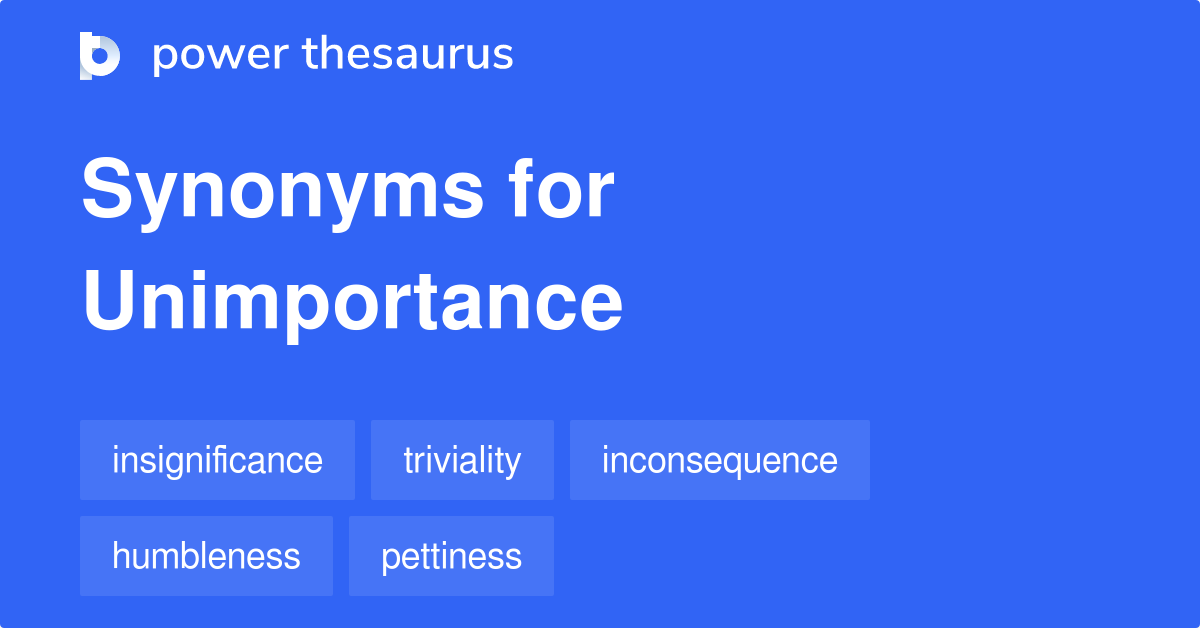 power thesaurus

Synonyms for Unimportance

insignificance

triviality

inconsequence

humbleness

pettiness